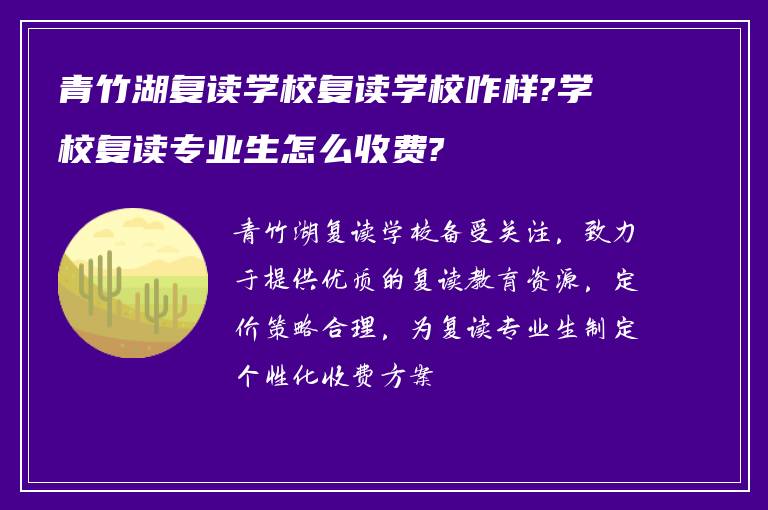 青竹湖复读学校复读学校咋样?学校复读专业生怎么收费?

青竹湖复读学校备受关注，致力于提供优质的复读教育资源，定价策略合理，为复读专业生制定个性化收费方案